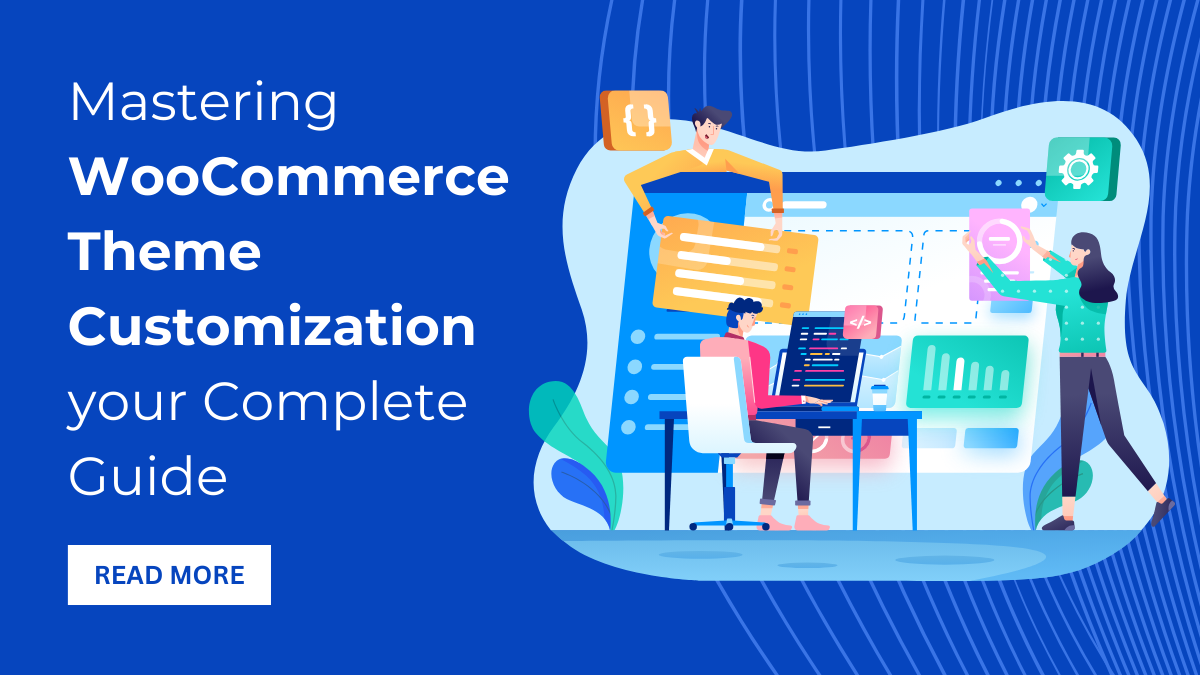 Mastering WooCommerce Theme Customization your Complete Guide

READ MORE

{ }

</>